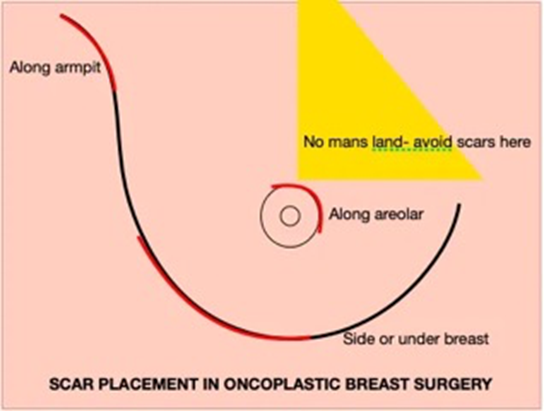 Along armpit

No mans land- avoid scars here

Along areolar

Side or under breast

SCAR PLACEMENT IN ONCOPLASTIC BREAST SURGERY